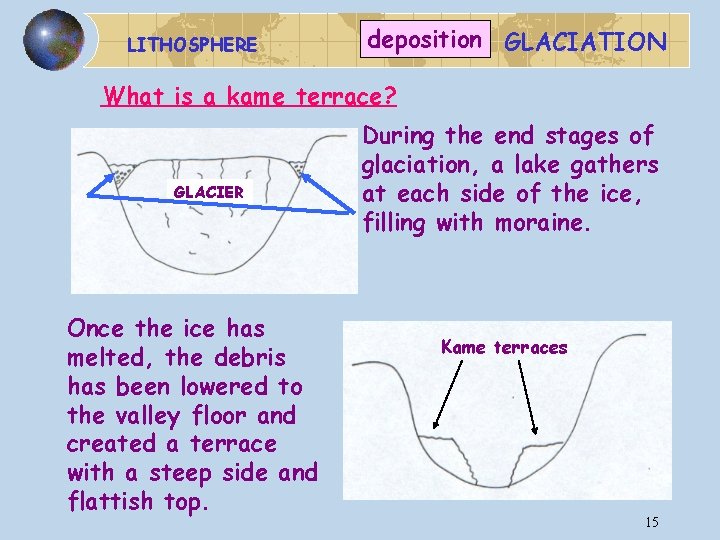 LITHOSPHERE

deposition

GLACIATION

What is a kame terrace?

GLACIER

During the end stages of glaciation, a lake gathers at each side of the ice, filling with moraine.

Once the ice has melted, the debris has been lowered to the valley floor and created a terrace with a steep side and flattish top.

Kame terraces

15